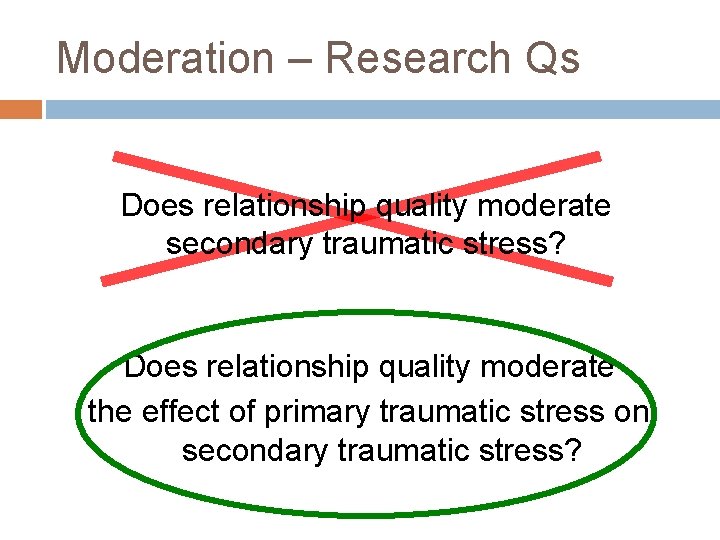 Moderation – Research Qs

Does relationship quality moderate secondary traumatic stress?

Does relationship quality moderate the effect of primary traumatic stress on secondary traumatic stress?